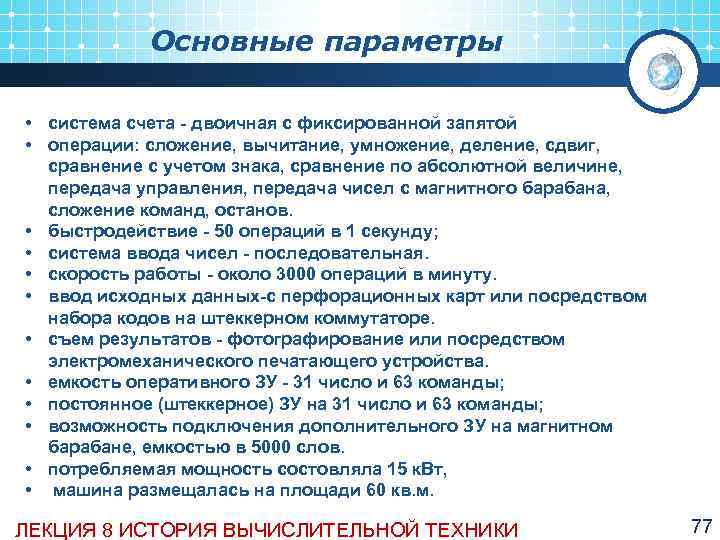 Основные параметры

• система счета - двоичная с фиксированной запятой
• операции: сложение, вычитание, умножение, деление, сдвиг, сравнение с учетом знака, сравнение по абсолютной величине, передача управления, передача чисел с магнитного барабана, сложение команд, останов.
• быстродействие - 50 операций в 1 секунду;
• система ввода чисел - последовательная.
• скорость работы - около 3000 операций в минуту.
• ввод исходных данных-с перфорационных карт или посредством набора кодов на штеккерном коммутаторе.
• съем результатов - фотографирование или посредством электромеханического печатающего устройства.
• емкость оперативного ЗУ - 31 число и 63 команды;
• постоянное (штеккерное) ЗУ на 31 число и 63 команды;
• возможность подключения дополнительного ЗУ на магнитном барабане, емкостью в 5000 слов.
• потребляемая мощность состовляла 15 кВт,
• машина размещалась на площади 60 кв.м.

ЛЕКЦИЯ 8 ИСТОРИЯ ВЫЧИСЛИТЕЛЬНОЙ ТЕХНИКИ

77